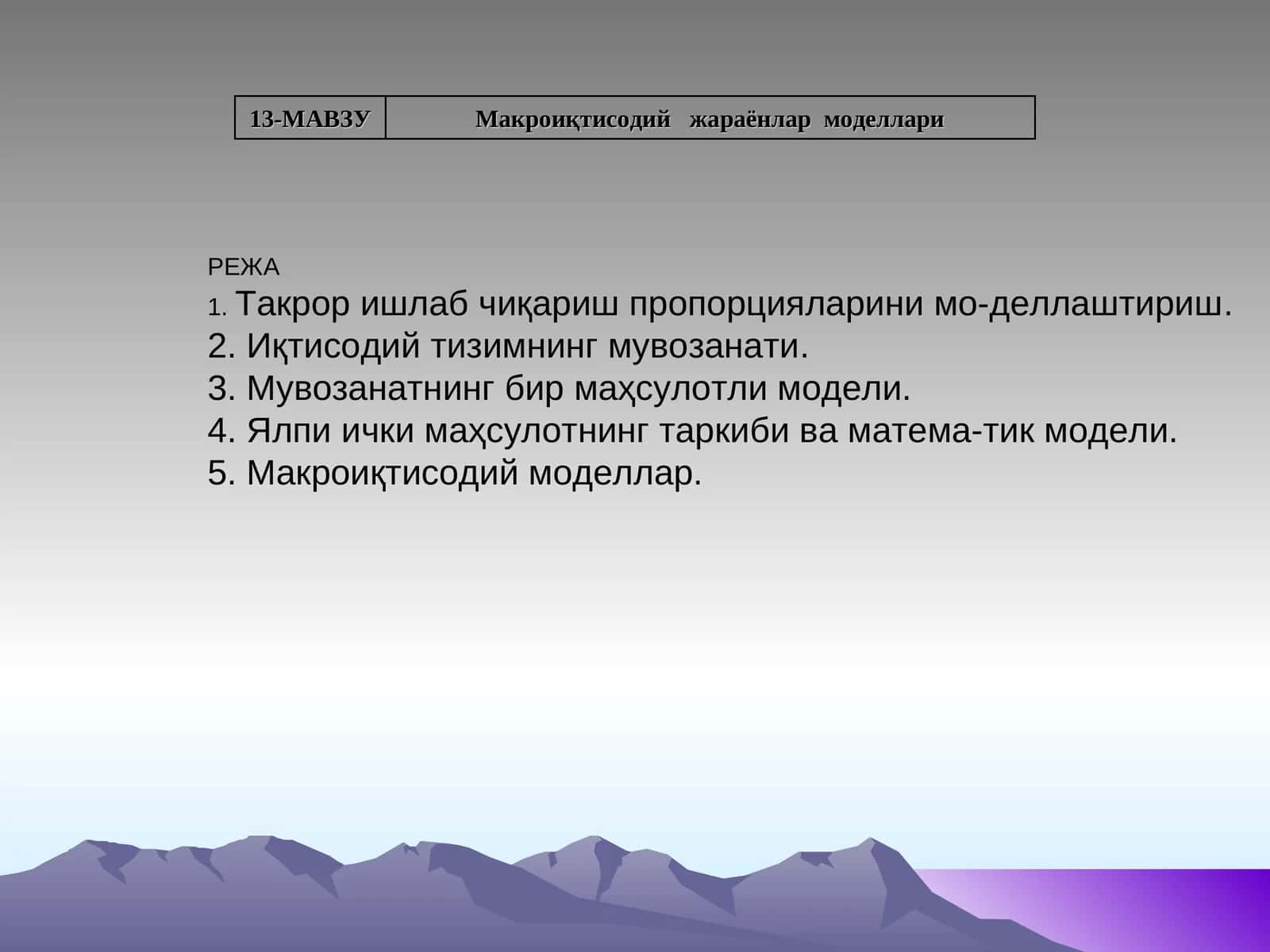 | 13-МАВЗУ | Макроиқтисодий жараёнлар моделлари |
|---|---|

РЕЖА
1. Такрор ишлаб чиқариш пропорцияларини мо-деллаштириш.
2. Иқтисодий тизимнинг мувозанати.
3. Мувозанатнинг бир маҳсулотли модели.
4. Ялпи ички маҳсулотнинг таркиби ва матема-тик модели.
5. Макроиқтисодий моделлар.